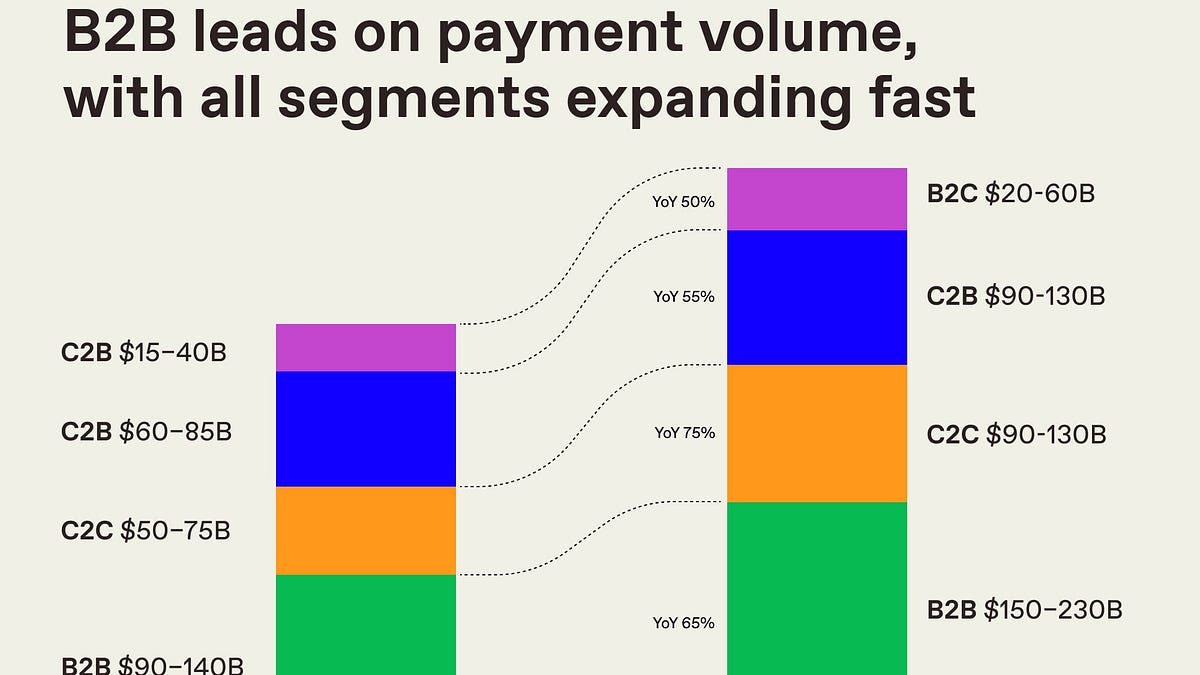 B2B leads on payment volume, with all segments expanding fast

C2B $15–40B

C2B $60–85B

C2C $50–75B

B2B $90–140B

YoY 50%

YoY 55%

YoY 75%

YoY 65%

B2C $20-60B

C2B $90-130B

C2C $90-130B

B2B $150–230B